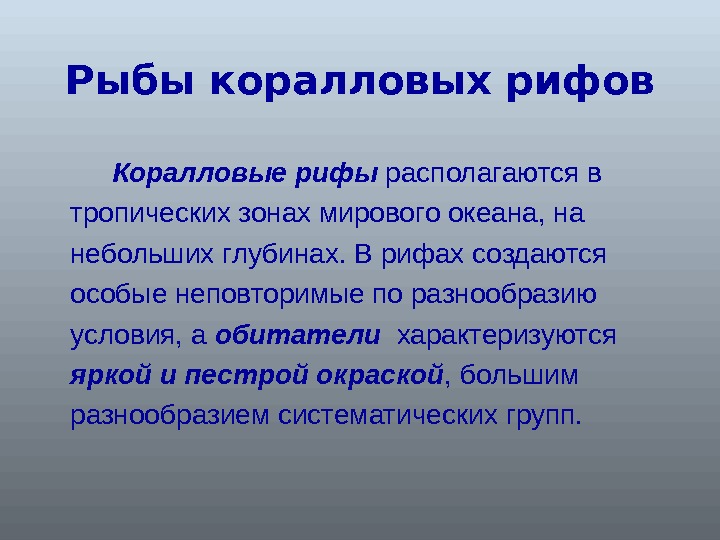 Рыбы коралловых рифов

Коралловые рифы располагаются в тропических зонах мирового океана, на небольших глубинах. В рифах создаются особые неповторимые по разнообразию условия, а обитатели характеризуются яркой и пестрой окраской, большим разнообразием систематических групп.